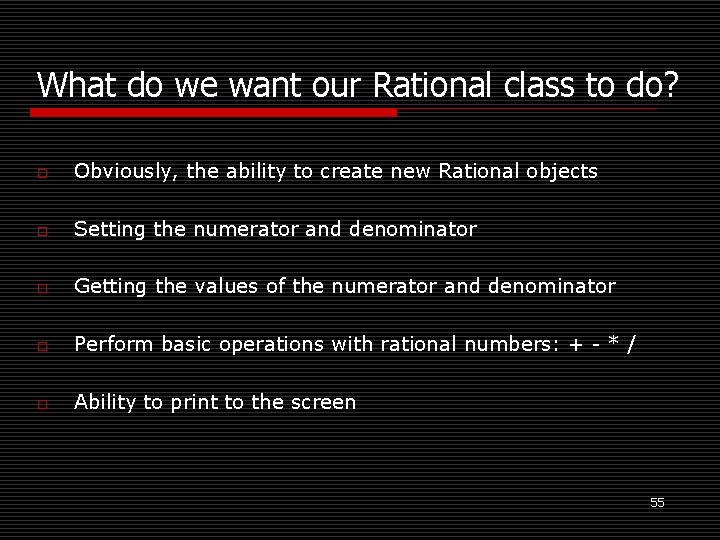 What do we want our Rational class to do?

Obviously, the ability to create new Rational objects

Setting the numerator and denominator

Getting the values of the numerator and denominator

Perform basic operations with rational numbers: + - * /

Ability to print to the screen

55